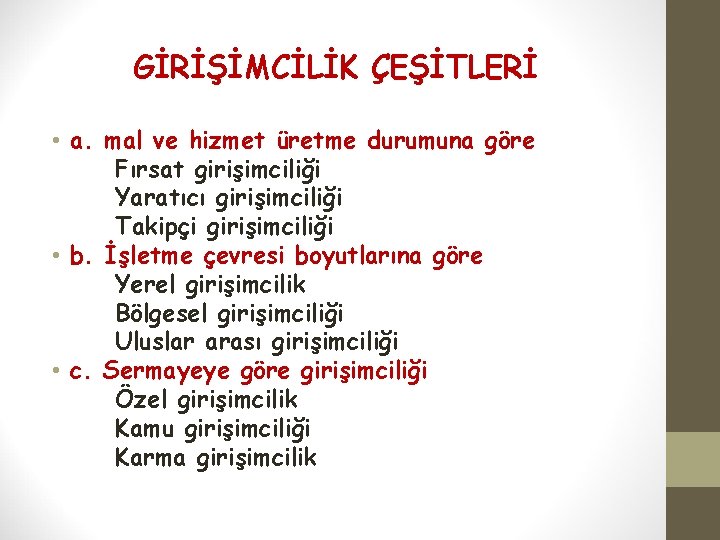 GİRİŞİMCİLİK ÇEŞİTLERİ

• a. mal ve hizmet üretme durumuna göre
Fırsat girişimciliği
Yaratıcı girişimciliği
Takipçi girişimciliği
• b. İşletme çevresi boyutlarına göre
Yerel girişimcilik
Bölgesel girişimciliği
Uluslar arası girişimciliği
• c. Sermayeye göre girişimciliği
Özel girişimcilik
Kamu girişimciliği
Karma girişimcilik